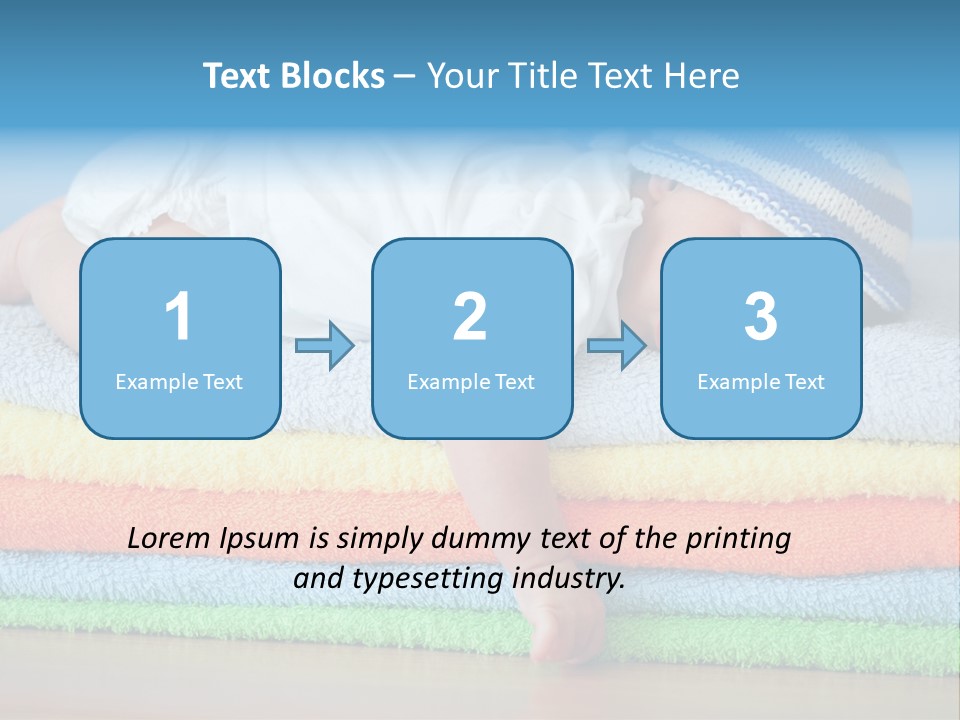 Text Blocks – Your Title Text Here

1
Example Text

2
Example Text

3
Example Text

Lorem Ipsum is simply dummy text of the printing and typesetting industry.